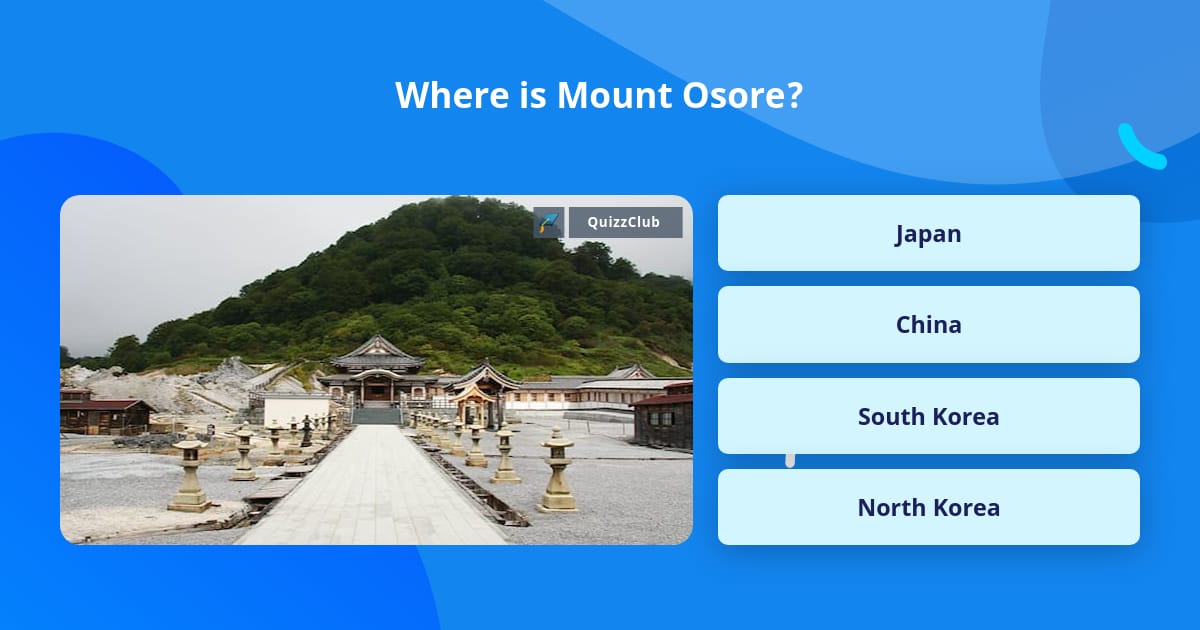 Where is Mount Osore?

QuizzClub

Japan

China

South Korea

North Korea